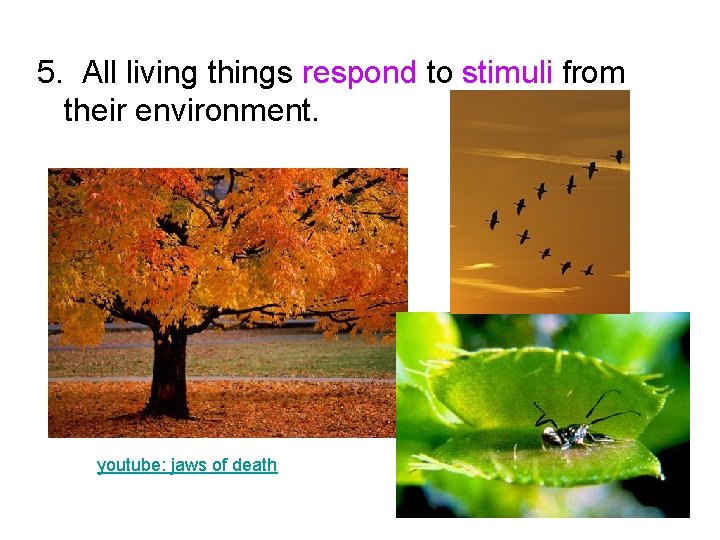 5. All living things respond to stimuli from their environment.

youtube: jaws of death